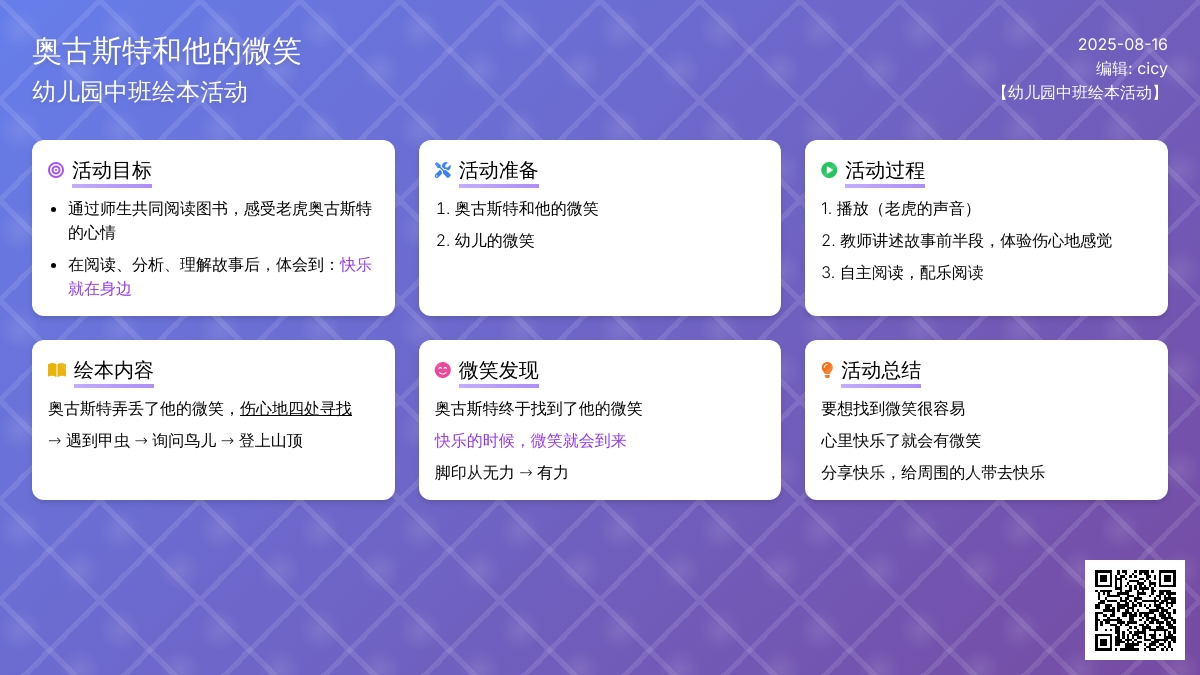 奥古斯特和他的微笑
幼儿园中班绘本活动

2025-08-16
编辑: cicy
【幼儿园中班绘本活动】

活动目标

- 通过师生共同阅读图书，感受老虎奥古斯特的心情
- 在阅读、分析、理解故事后，体会到：快乐就在身边

活动准备

1. 奥古斯特和他的微笑
2. 幼儿的微笑

活动过程

1. 播放（老虎的声音）
2. 教师讲述故事前半段，体验伤心地感觉
3. 自主阅读，配乐阅读

绘本内容

奥古斯特弄丢了他的微笑，伤心地四处寻找

→ 遇到甲虫 → 询问鸟儿 → 登上山顶

微笑发现

奥古斯特终于找到了他的微笑

快乐的时候，微笑就会到来

脚印从无力 → 有力

活动总结

要想找到微笑很容易

心里快乐了就会有微笑

分享快乐，给周围的人带去快乐